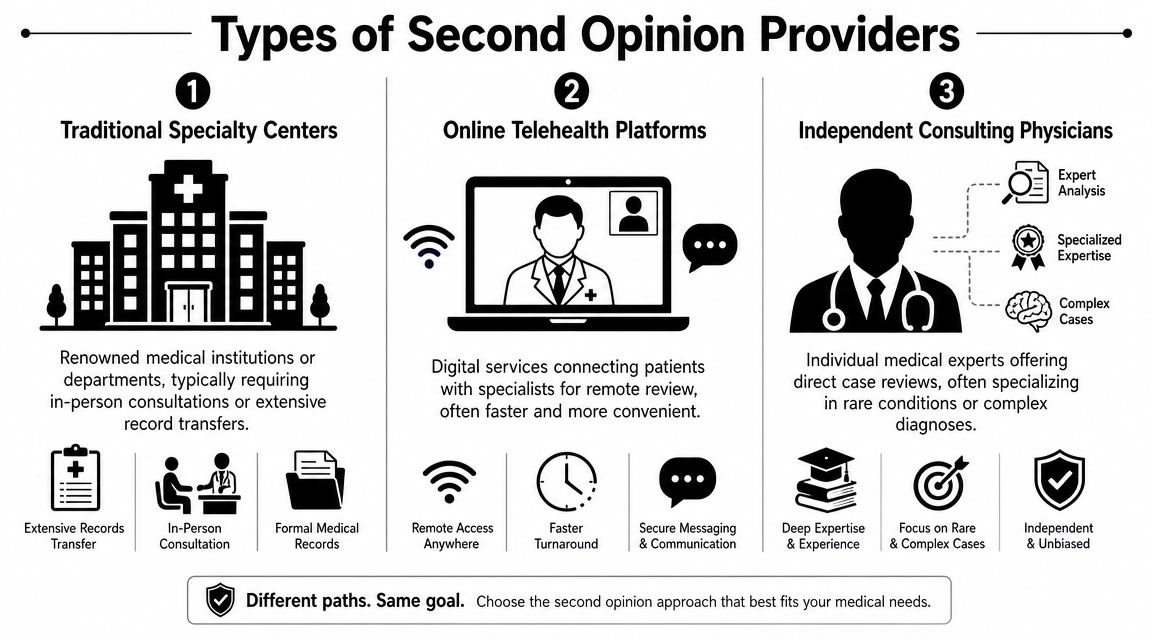 Types of Second Opinion Providers

1
Traditional Specialty Centers

Renowned medical institutions or departments, typically requiring in-person consultations or extensive record transfers.

Extensive Records Transfer
In-Person Consultation
Formal Medical Records

2
Online Telehealth Platforms

Digital services connecting patients with specialists for remote review, often faster and more convenient.

Remote Access Anywhere
Faster Turnaround
Secure Messaging & Communication

3
Independent Consulting Physicians

Expert Analysis
Specialized Expertise
Complex Cases

Individual medical experts offering direct case reviews, often specializing in rare conditions or complex diagnoses.

Deep Expertise & Experience
Focus on Rare & Complex Cases
Independent & Unbiased

Different paths. Same goal. Choose the second opinion approach that best fits your medical needs.